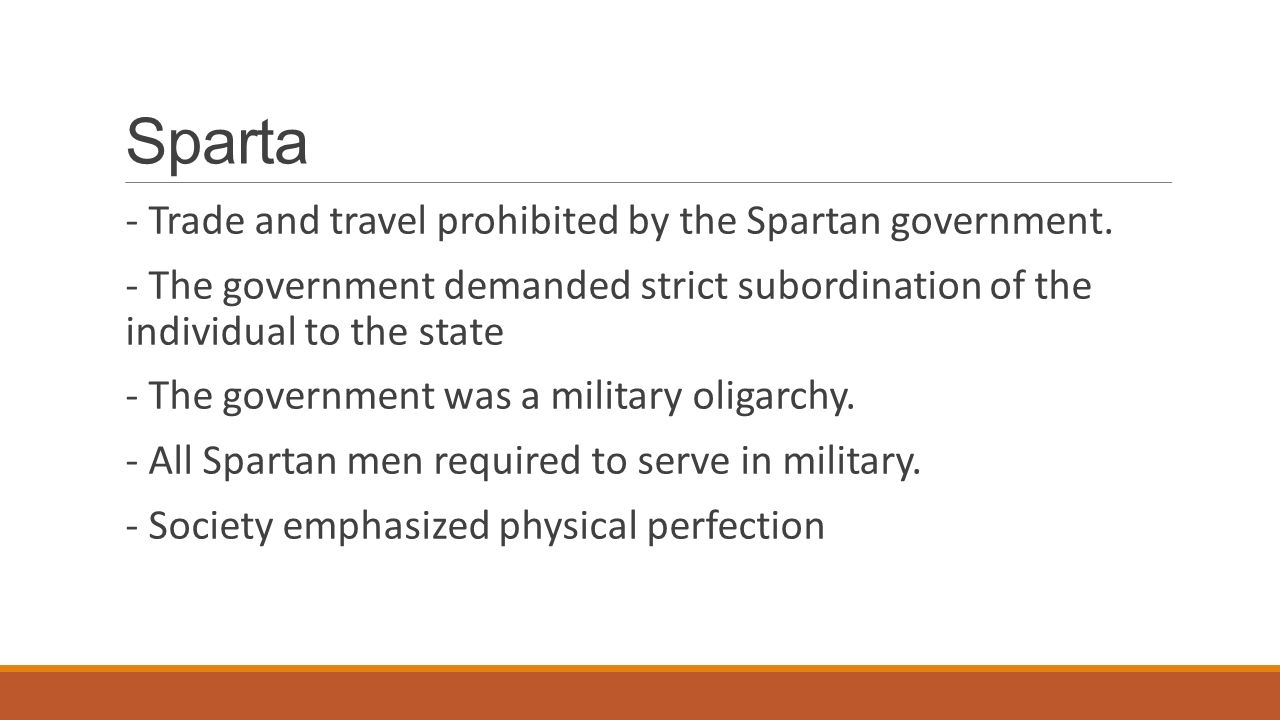 Sparta

- Trade and travel prohibited by the Spartan government.

- The government demanded strict subordination of the individual to the state

- The government was a military oligarchy.

- All Spartan men required to serve in military.

- Society emphasized physical perfection